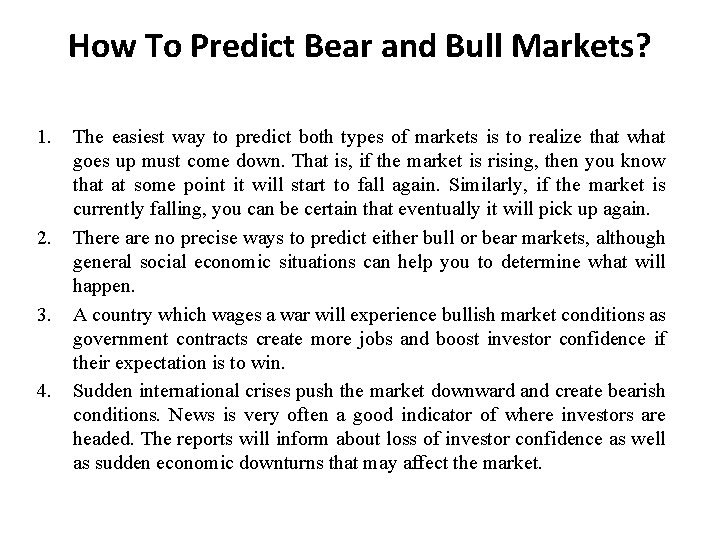 How To Predict Bear and Bull Markets?

1. The easiest way to predict both types of markets is to realize that what goes up must come down. That is, if the market is rising, then you know that at some point it will start to fall again. Similarly, if the market is currently falling, you can be certain that eventually it will pick up again.

2. There are no precise ways to predict either bull or bear markets, although general social economic situations can help you to determine what will happen.

3. A country which wages a war will experience bullish market conditions as government contracts create more jobs and boost investor confidence if their expectation is to win.

4. Sudden international crises push the market downward and create bearish conditions. News is very often a good indicator of where investors are headed. The reports will inform about loss of investor confidence as well as sudden economic downturns that may affect the market.